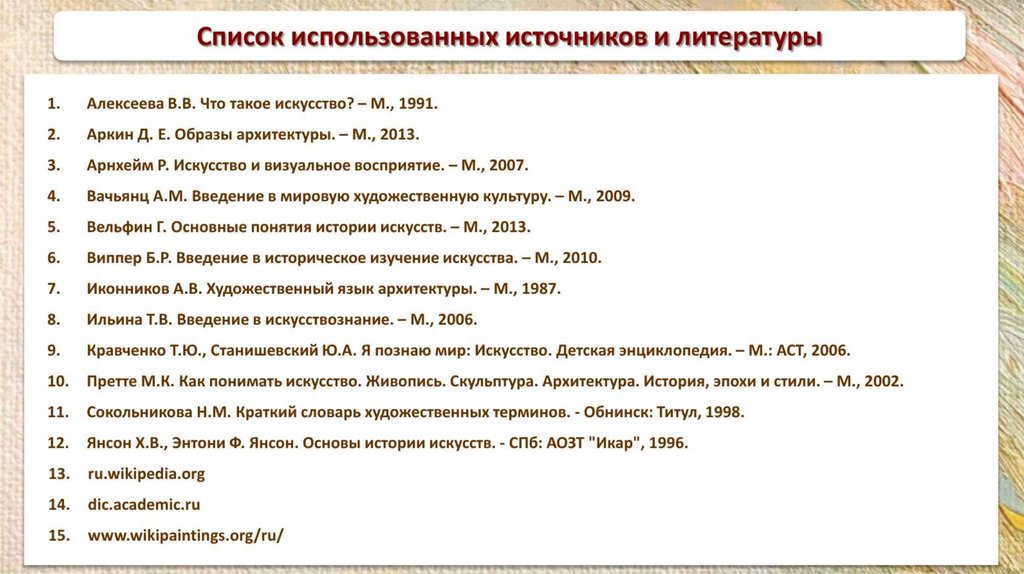 Список использованных источников и литературы

1. Алексеева В.В. Что такое искусство? – М., 1991.
2. Аркин Д. Е. Образы архитектуры. – М., 2013.
3. Арнхейм Р. Искусство и визуальное восприятие. – М., 2007.
4. Вачьянц А.М. Введение в мировую художественную культуру. – М., 2009.
5. Вельфин Г. Основные понятия истории искусств. – М., 2013.
6. Виппер Б.Р. Введение в историческое изучение искусства. – М., 2010.
7. Иконников А.В. Художественный язык архитектуры. – М., 1987.
8. Ильина Т.В. Введение в искусствознание. – М., 2006.
9. Кравченко Т.Ю., Станишевский Ю.А. Я познаю мир: Искусство. Детская энциклопедия. – М.: АСТ, 2006.
10. Претте М.К. Как понимать искусство. Живопись. Скульптура. Архитектура. История, эпохи и стили. – М., 2002.
11. Сокольникова Н.М. Краткий словарь художественных терминов. - Обнинск: Титул, 1998.
12. Янсон Х.В., Энтони Ф. Янсон. Основы истории искусств. - СПб: АОЗТ "Икар", 1996.
13. ru.wikipedia.org
14. dic.academic.ru
15. www.wikipaintings.org/ru/